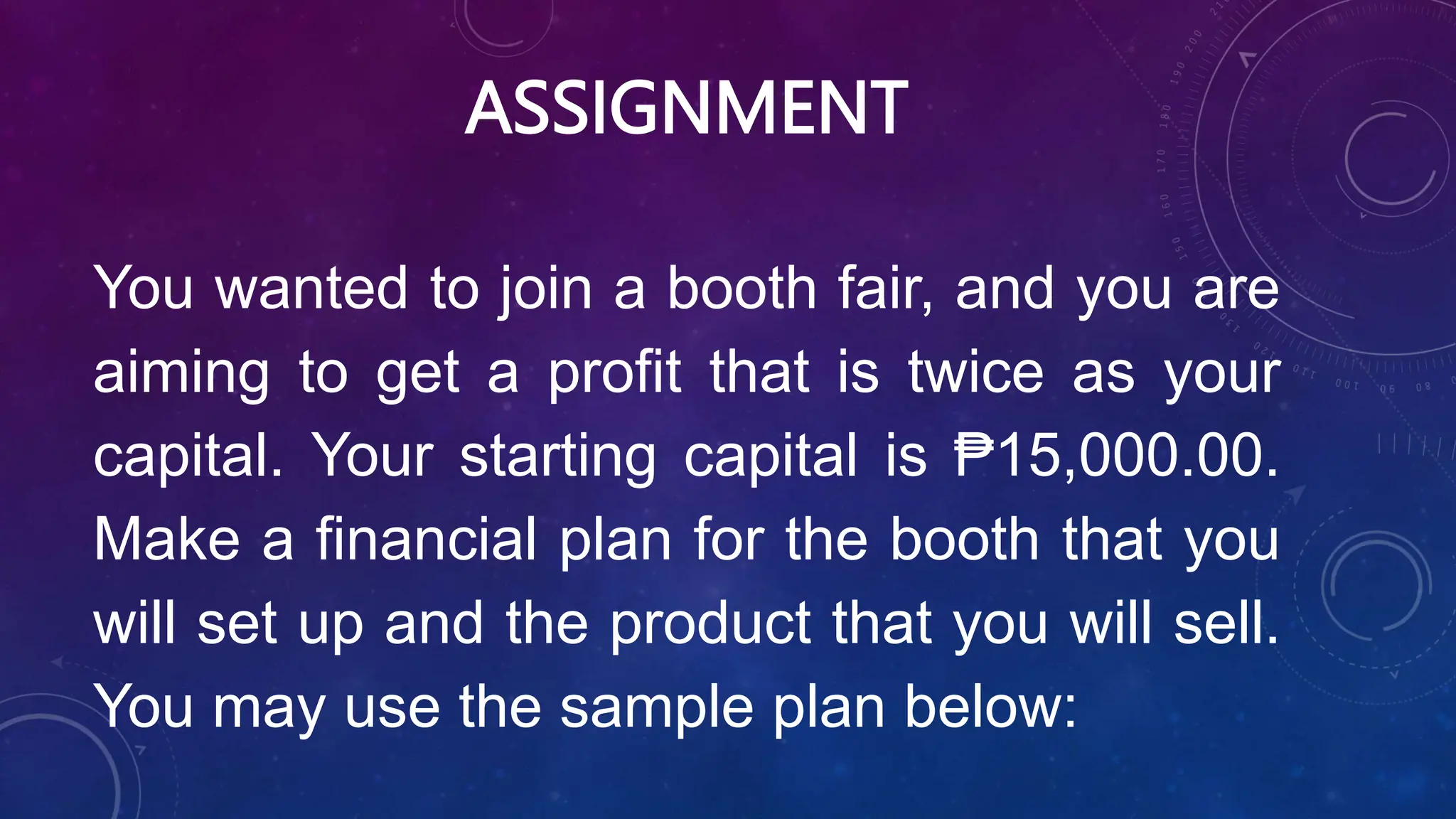 ASSIGNMENT

You wanted to join a booth fair, and you are aiming to get a profit that is twice as your capital. Your starting capital is ₱15,000.00. Make a financial plan for the booth that you will set up and the product that you will sell. You may use the sample plan below: